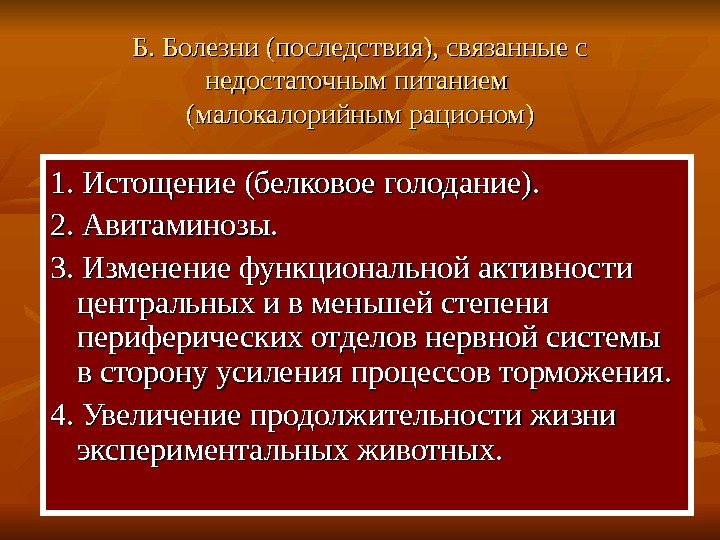 Б. Болезни (последствия), связанные с недостаточным питанием
(малокалорийным рационом)

1. Истощение (белковое голодание).

2. Авитаминозы.

3. Изменение функциональной активности центральных и в меньшей степени периферических отделов нервной системы в сторону усиления процессов торможения.

4. Увеличение продолжительности жизни экспериментальных животных.